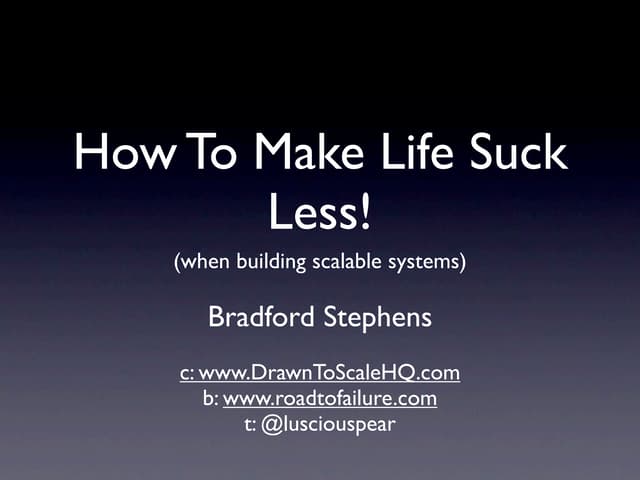 How To Make Life Suck Less!

(when building scalable systems)

Bradford Stephens

c: www.DrawnToScaleHQ.com
b: www.roadtofailure.com
t: @lusciouspear